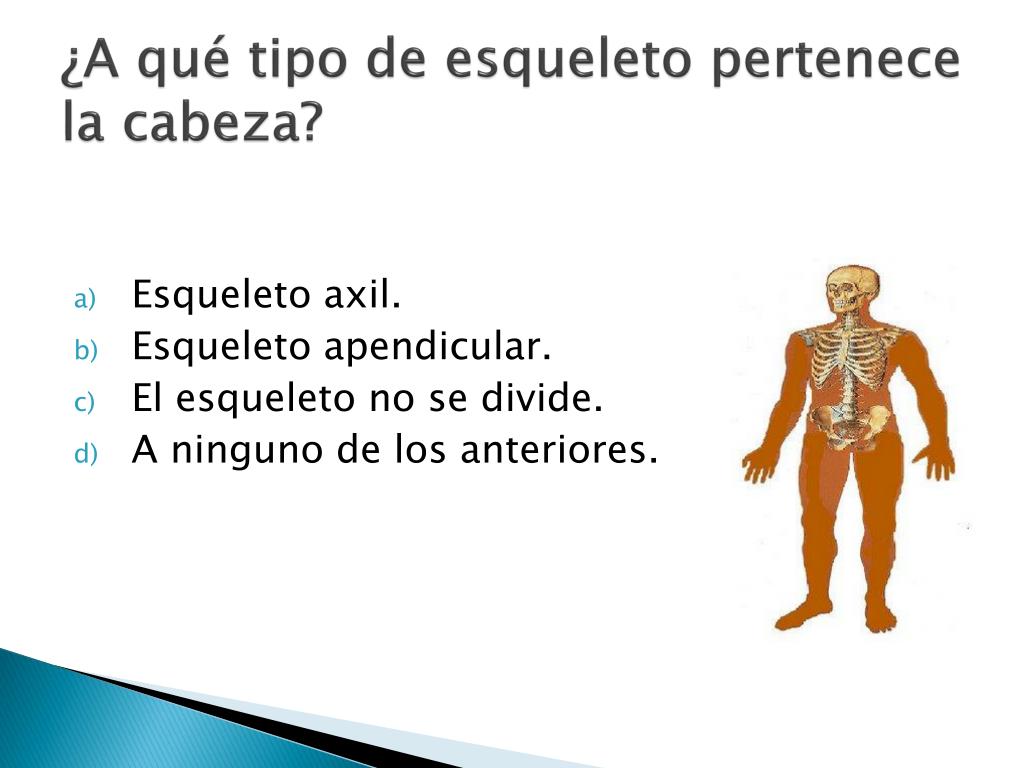 ¿A qué tipo de esqueleto pertenece la cabeza?

a) Esqueleto axil.
b) Esqueleto apendicular.
c) El esqueleto no se divide.
d) A ninguno de los anteriores.